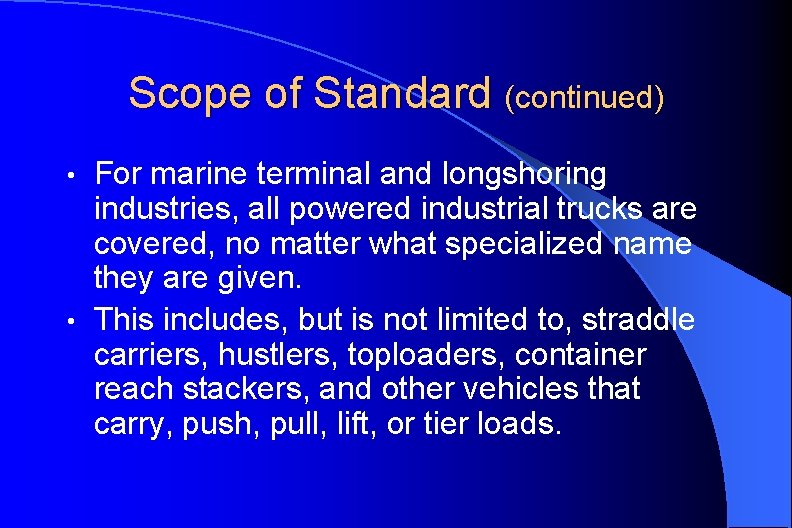 Scope of Standard (continued)

• For marine terminal and longshoring industries, all powered industrial trucks are covered, no matter what specialized name they are given.

• This includes, but is not limited to, straddle carriers, hustlers, toploaders, container reach stackers, and other vehicles that carry, push, pull, lift, or tier loads.